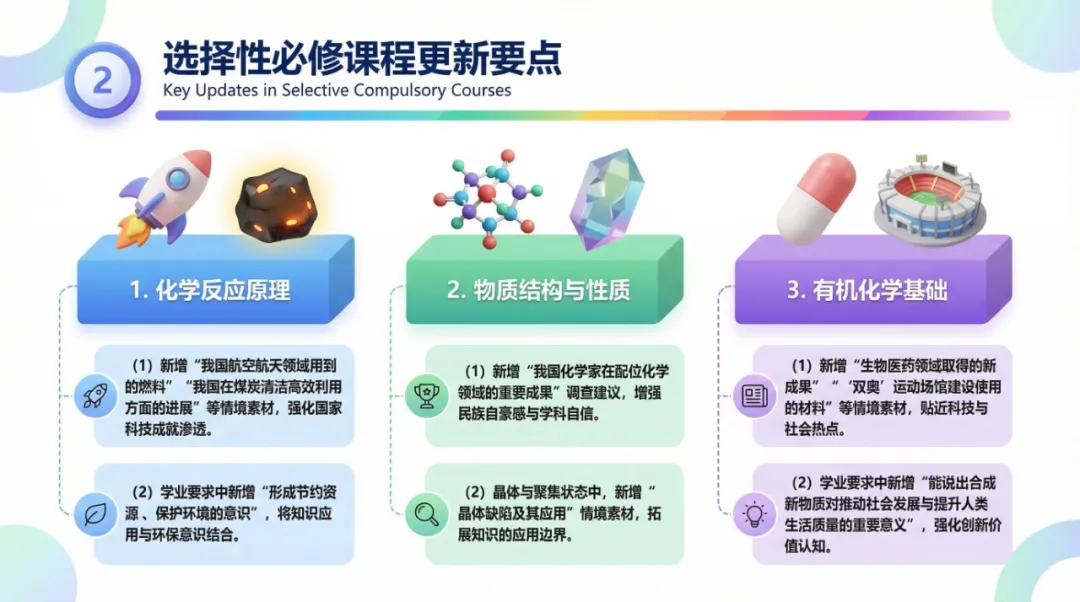 2

选择性必修课程更新要点

Key Updates in Selective Compulsory Courses

1. 化学反应原理

（1）新增“我国航空航天领域用到的燃料”“我国在煤炭清洁高效利用方面的进展”等情境素材，强化国家科技成就渗透。

（2）学业要求中新增“形成节约资源、保护环境的意识”，将知识应用与环保意识结合。

2. 物质结构与性质

（1）新增“我国化学家在配位化学领域的重要成果”调查建议，增强民族自豪感与学科自信。

（2）晶体与聚集状态中，新增“晶体缺陷及其应用”情境素材，拓展知识的应用边界。

3. 有机化学基础

（1）新增“生物医药领域取得的新成果”“‘双奥’运动场馆建设使用的材料”等情境素材，贴近科技与社会热点。

（2）学业要求中新增“能说出合成新物质对推动社会发展与提升人类生活质量的重要意义”，强化创新价值认知。